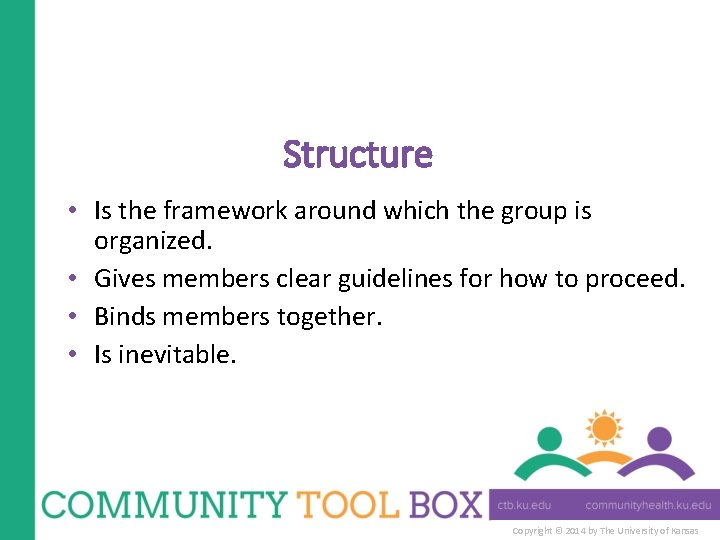 Structure

• Is the framework around which the group is organized.
• Gives members clear guidelines for how to proceed.
• Binds members together.
• Is inevitable.

COMMUNITY TOOL BOX

ctb.ku.edu communityhealth.ku.edu

Copyright © 2014 by The University of Kansas